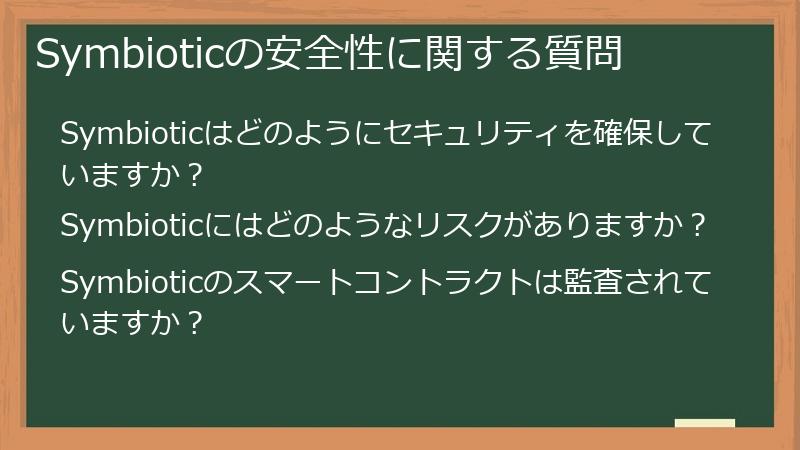 Symbioticの安全性に関する質問

Symbioticはどのようにセキュリティを確保していますか？

Symbioticにはどのようなリスクがありますか？

Symbioticのスマートコントラクトは監査されていますか？